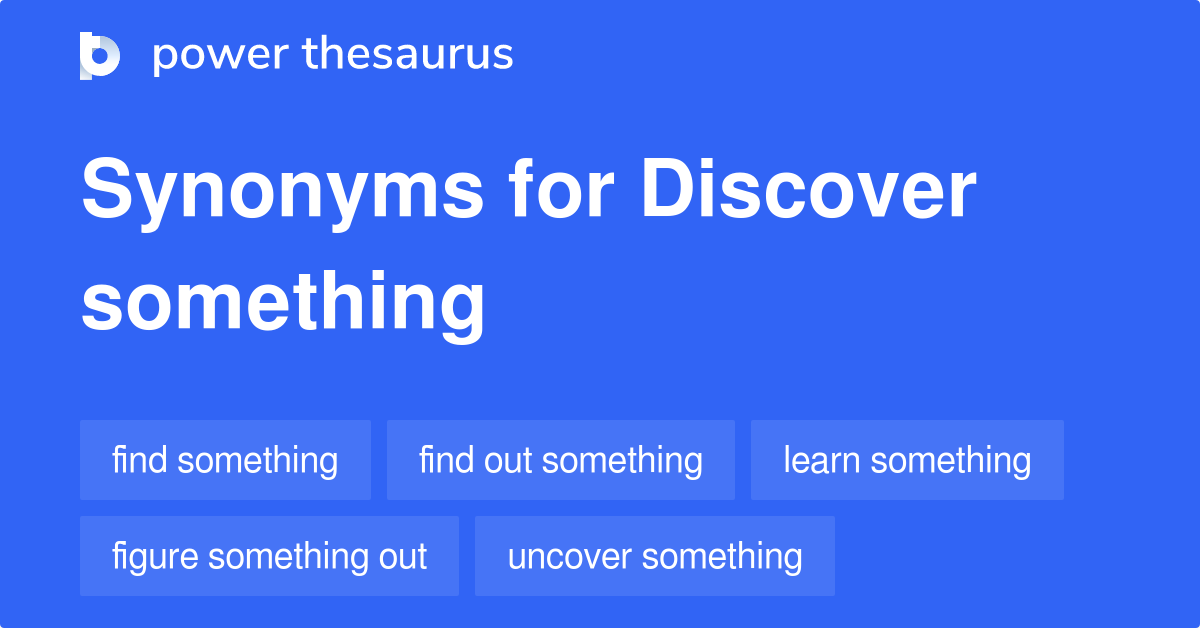 power thesaurus

Synonyms for Discover something

find something
find out something
learn something
figure something out
uncover something